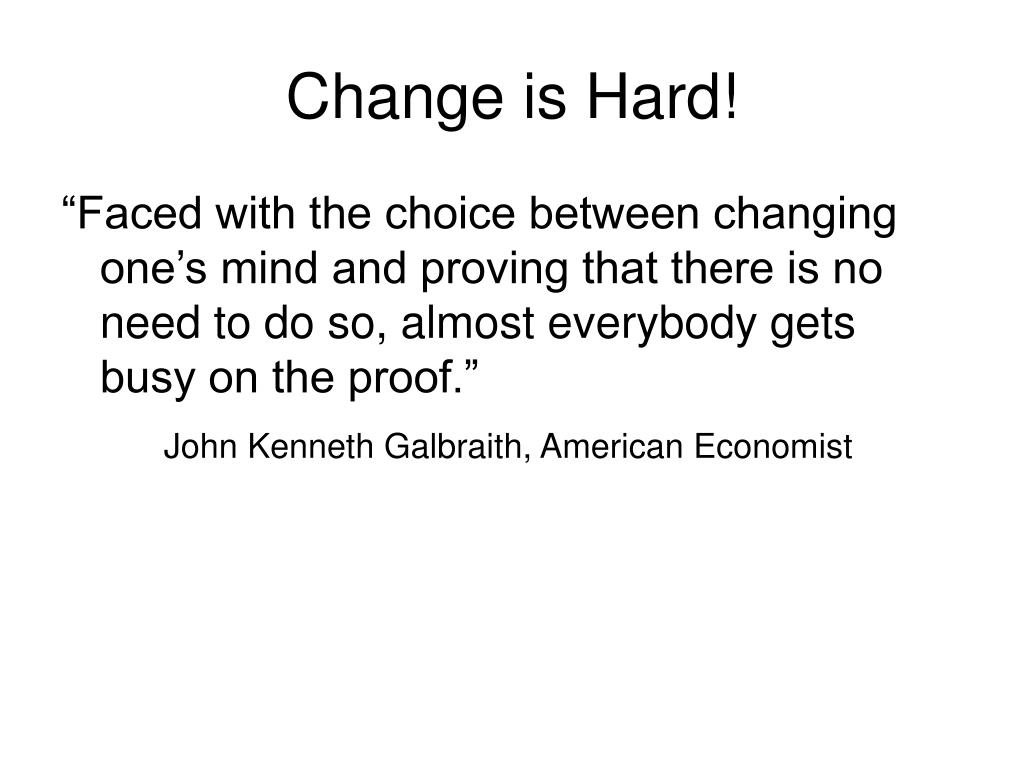 Change is Hard!

“Faced with the choice between changing one’s mind and proving that there is no need to do so, almost everybody gets busy on the proof.”

John Kenneth Galbraith, American Economist